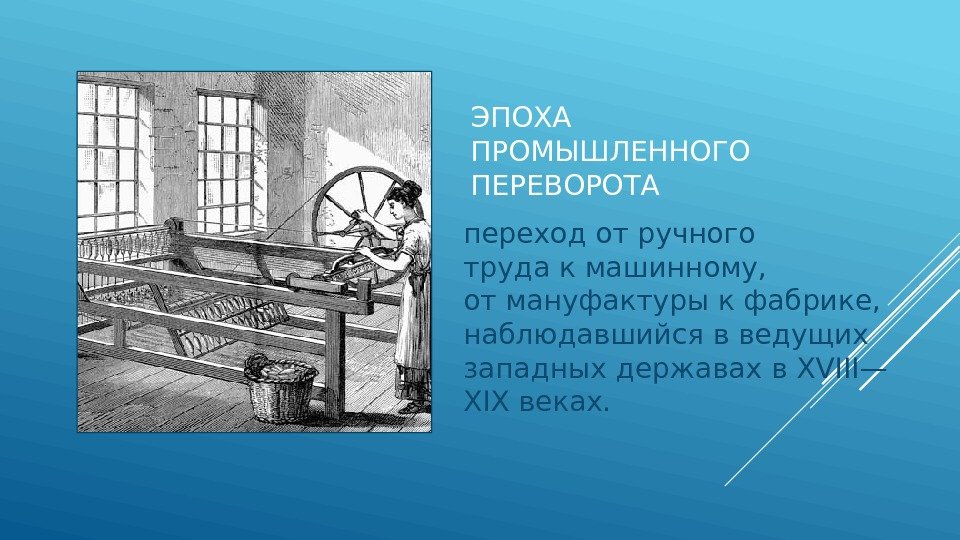 ЭПОХА ПРОМЫШЛЕННОГО ПЕРЕВОРОТА

переход от ручного труда к машинному, от мануфактуры к фабрике, наблюдавшийся в ведущих западных державах в XVIII—XIX веках.